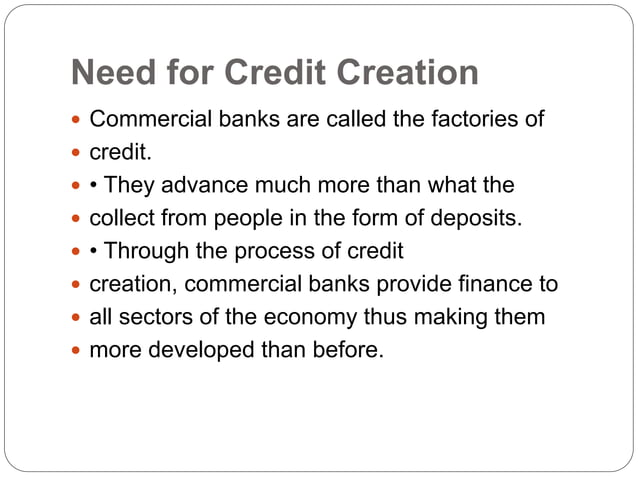 Need for Credit Creation

- Commercial banks are called the factories of
- credit.
- • They advance much more than what the
- collect from people in the form of deposits.
- • Through the process of credit
- creation, commercial banks provide finance to
- all sectors of the economy thus making them
- more developed than before.